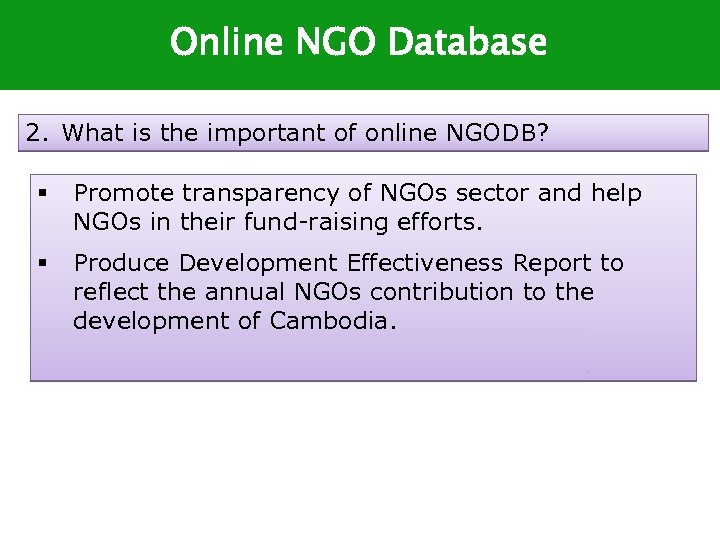 Online NGO Database

2. What is the important of online NGODB?

▪ Promote transparency of NGOs sector and help NGOs in their fund-raising efforts.

▪ Produce Development Effectiveness Report to reflect the annual NGOs contribution to the development of Cambodia.